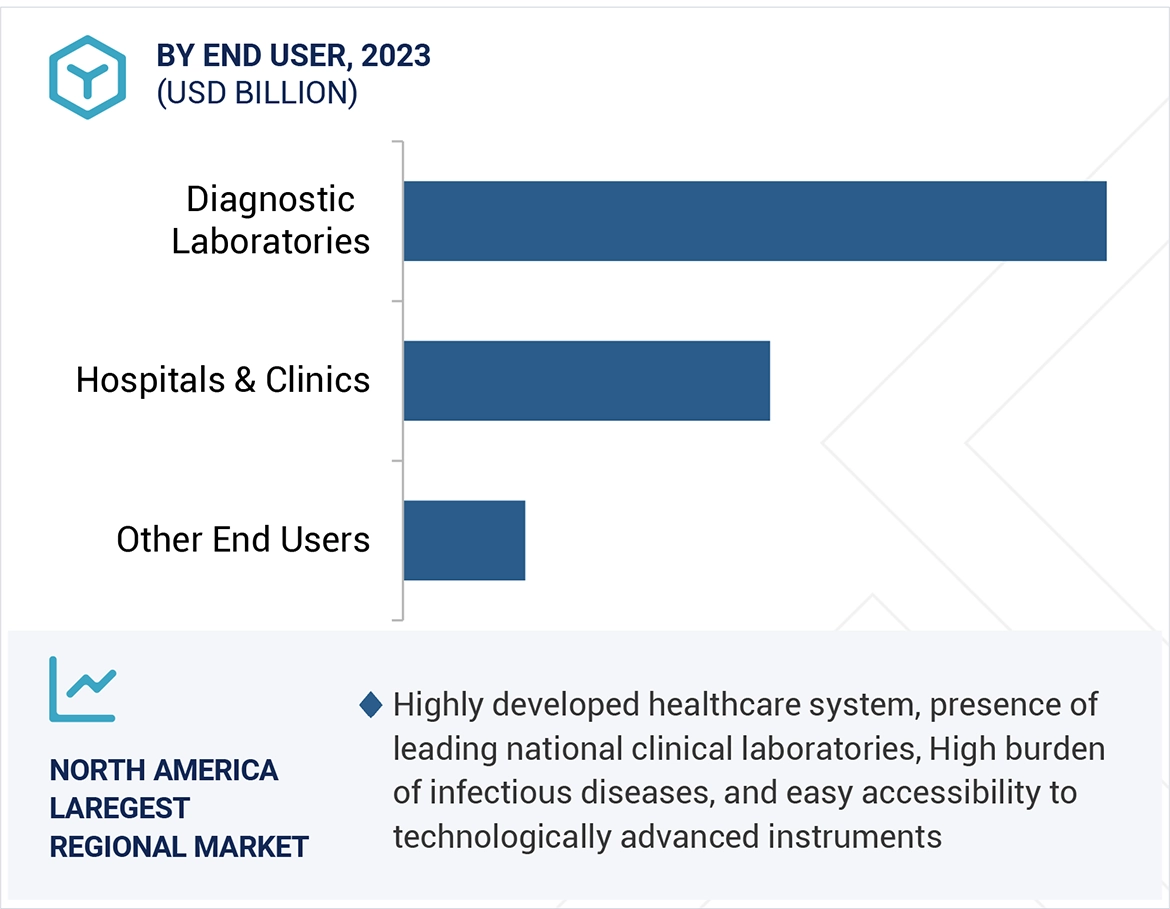 BY END USER, 2023
(USD BILLION)

Diagnostic Laboratories

Hospitals & Clinics

Other End Users

NORTH AMERICA LAREGEST REGIONAL MARKET

Highly developed healthcare system, presence of leading national clinical laboratories, High burden of infectious diseases, and easy accessibility to technologically advanced instruments